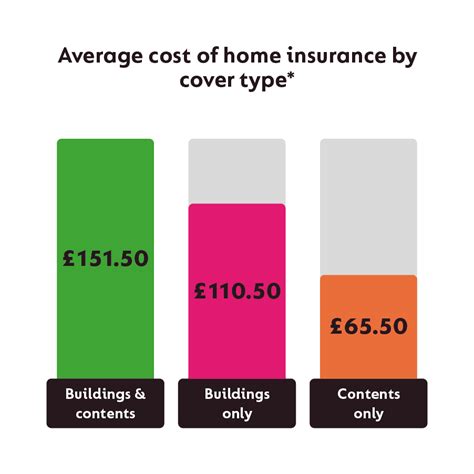 Average cost of home insurance by cover type*

£151.50

£110.50

£65.50

Buildings & contents

Buildings only

Contents only